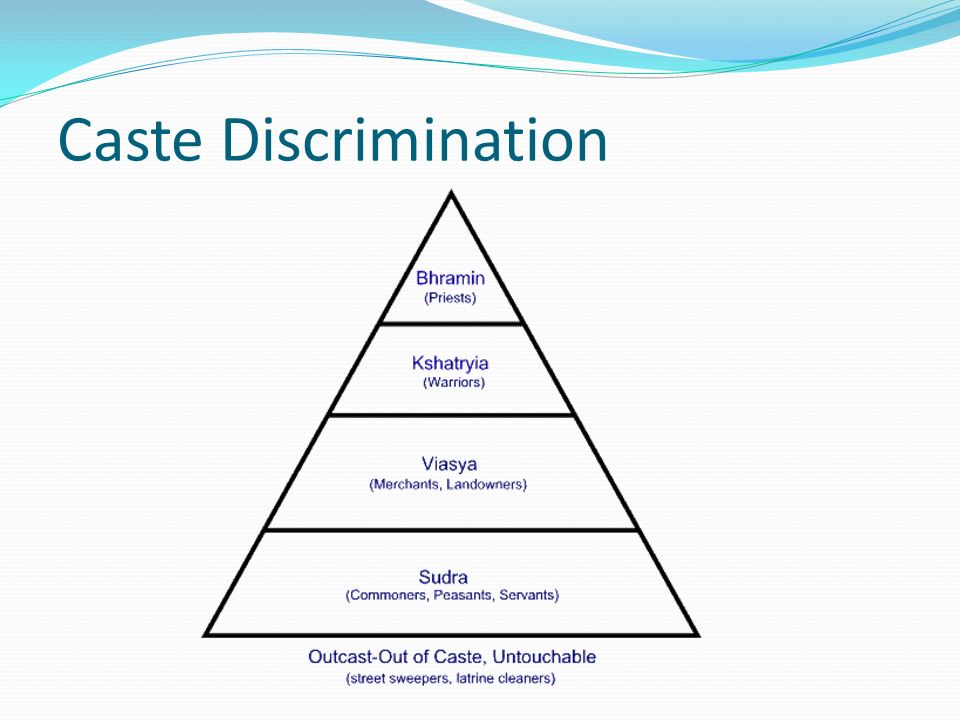 Caste Discrimination

Bhramin
(Priests)

Kshatryia
(Warriors)

Viasya
(Merchants, Landowners)

Sudra
(Commoners, Peasants, Servants)

Outcast-Out of Caste, Untouchable
(street sweepers, latrine cleaners)